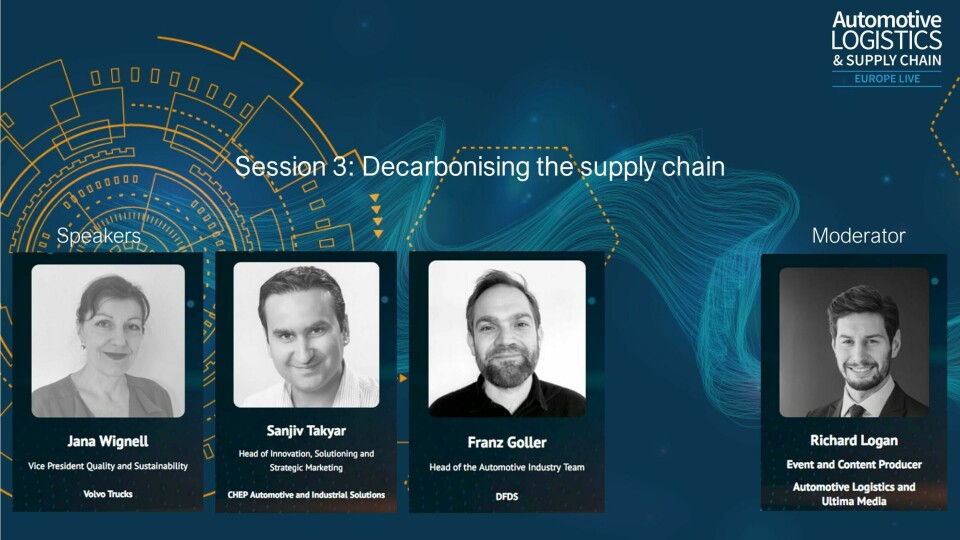 Automotive
LOGISTICS
& SUPPLY CHAIN
EUROPE LIVE

Session 3: Decarbonising the supply chain

Speakers

Jana Wignell
Vice President Quality and Sustainability
Volvo Trucks

Sanjiv Takyar
Head of Innovation, Solutioning and Strategic Marketing
CHEP Automotive and Industrial Solutions

Franz Goller
Head of the Automotive Industry Team
DFDS

Moderator

Richard Logan
Event and Content Producer
Automotive Logistics and Ultima Media